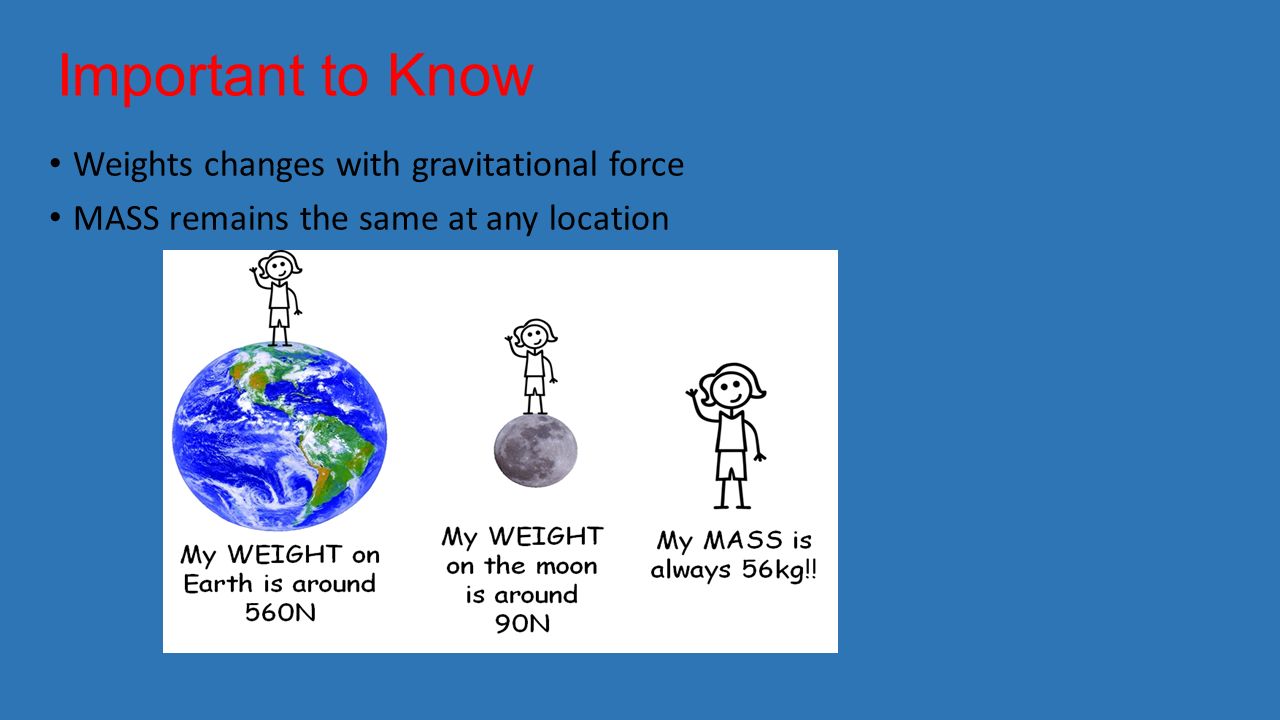 Important to Know

• Weights changes with gravitational force
• MASS remains the same at any location

My WEIGHT on Earth is around 560N

My WEIGHT on the moon is around 90N

My MASS is always 56kg!!